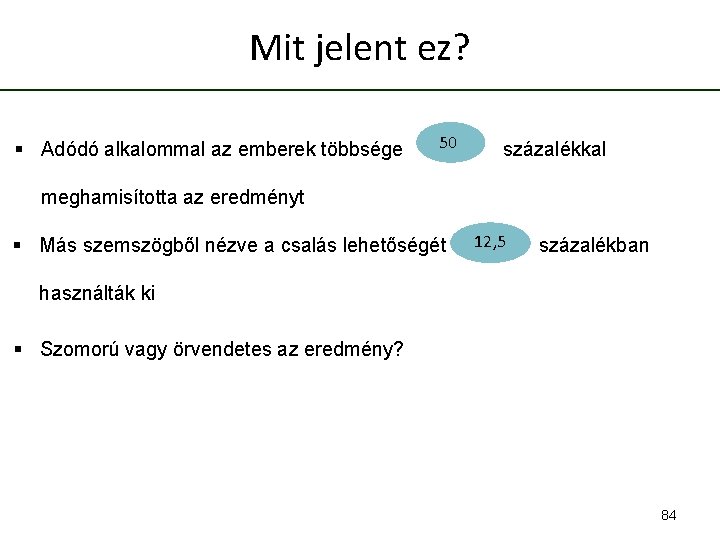 Mit jelent ez?

▪ Adódó alkalommal az emberek többsége 50 százalékkal meghamisította az eredményt

▪ Más szemszögből nézve a csalás lehetőségét 12,5 százalékban használták ki

▪ Szomorú vagy örvendetes az eredmény?

84